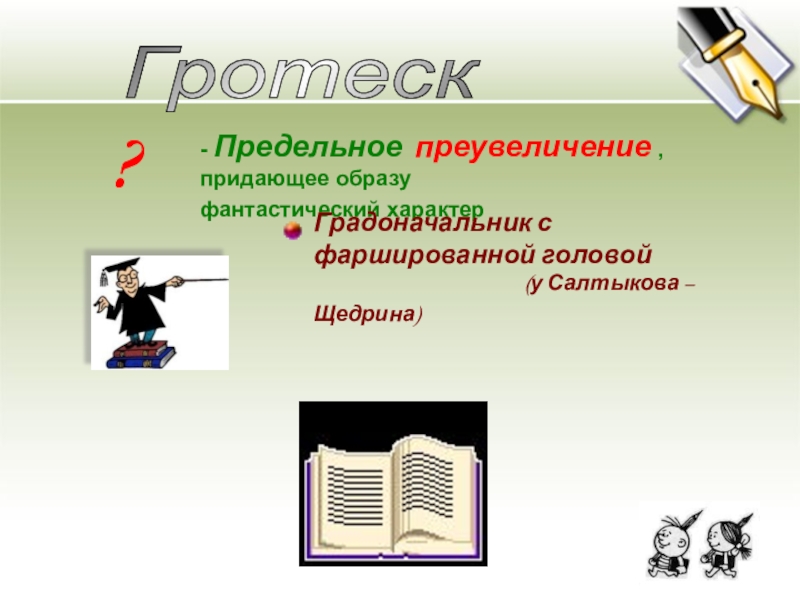 Гротеск

?

- Предельное преувеличение , придающее образу фантастический характер

Градоначальник с фаршированной головой (у Салтыкова – Щедрина)